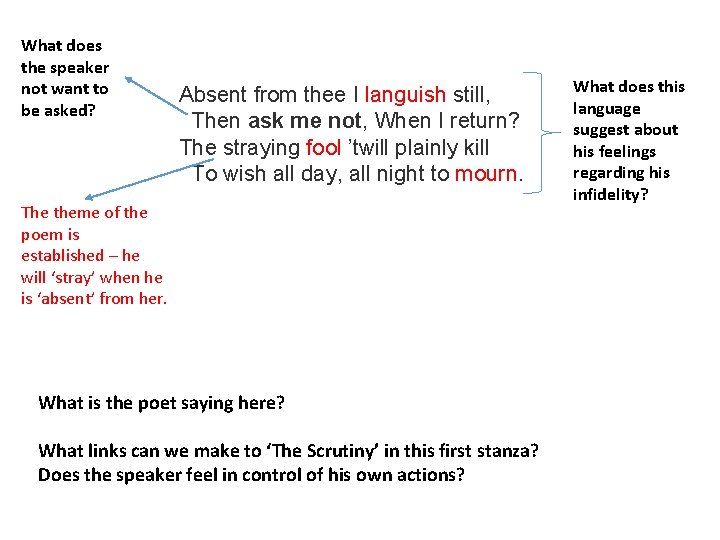 What does the speaker not want to be asked?

Absent from thee I languish still,
Then ask me not, When I return?
The straying fool 'twill plainly kill
To wish all day, all night to mourn.

What does this language suggest about his feelings regarding his infidelity?

The theme of the poem is established – he will 'stray' when he is 'absent' from her.

What is the poet saying here?

What links can we make to 'The Scrutiny' in this first stanza?
Does the speaker feel in control of his own actions?